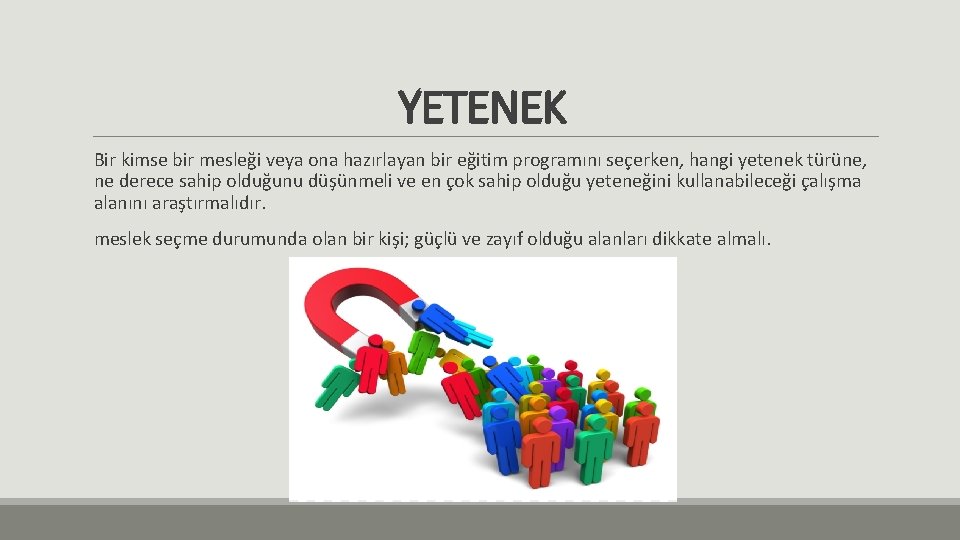 YETENEK

Bir kimse bir mesleği veya ona hazırlayan bir eğitim programını seçerken, hangi yetenek türüne, ne derece sahip olduğunu düşünmeli ve en çok sahip olduğu yeteneğini kullanabileceği çalışma alanını araştırmalıdır.

meslek seçme durumunda olan bir kişi; güçlü ve zayıf olduğu alanları dikkate almalı.